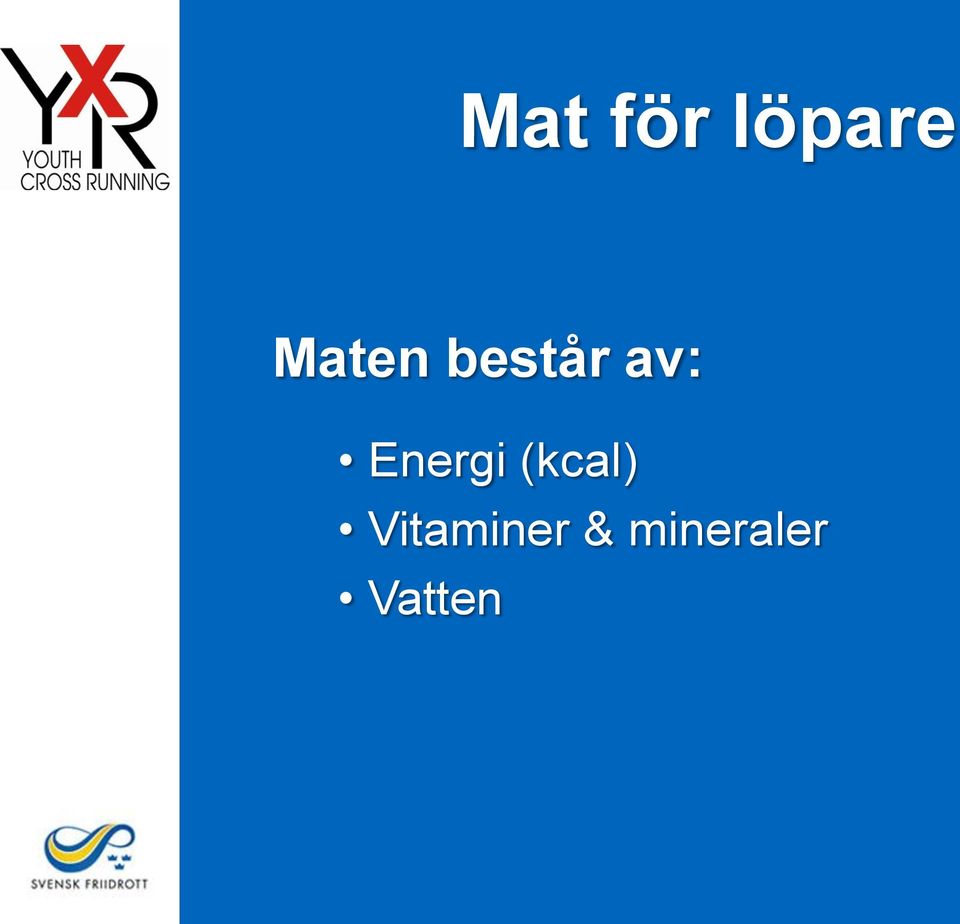 YXR
YOUTH
CROSS RUNNING

Mat för löpare

Maten består av:

• Energi (kcal)
• Vitaminer & mineraler
• Vatten

SVENSK FRIIDROTT